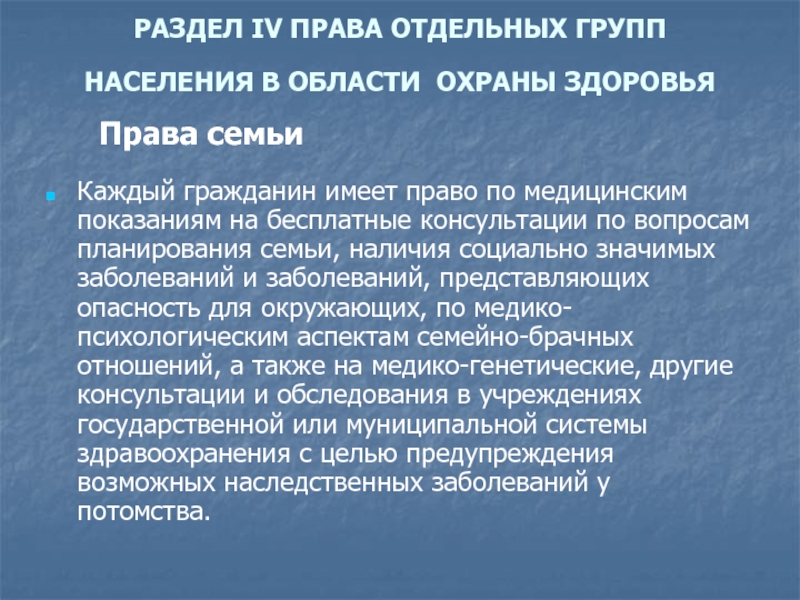 РАЗДЕЛ IV ПРАВА ОТДЕЛЬНЫХ ГРУПП НАСЕЛЕНИЯ В ОБЛАСТИ ОХРАНЫ ЗДОРОВЬЯ

Права семьи

Каждый гражданин имеет право по медицинским показаниям на бесплатные консультации по вопросам планирования семьи, наличия социально значимых заболеваний и заболеваний, представляющих опасность для окружающих, по медико-психологическим аспектам семейно-брачных отношений, а также на медико-генетические, другие консультации и обследования в учреждениях государственной или муниципальной системы здравоохранения с целью предупреждения возможных наследственных заболеваний у потомства.